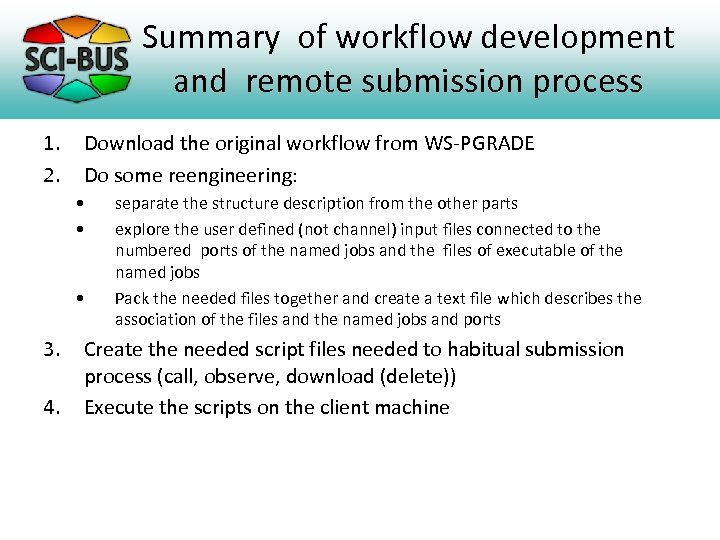 SCI-BUS

Summary of workflow development and remote submission process

1. Download the original workflow from WS-PGRADE
2. Do some reengineering:
• separate the structure description from the other parts
• explore the user defined (not channel) input files connected to the numbered ports of the named jobs and the files of executable of the named jobs
• Pack the needed files together and create a text file which describes the association of the files and the named jobs and ports
3. Create the needed script files needed to habitual submission process (call, observe, download (delete))
4. Execute the scripts on the client machine